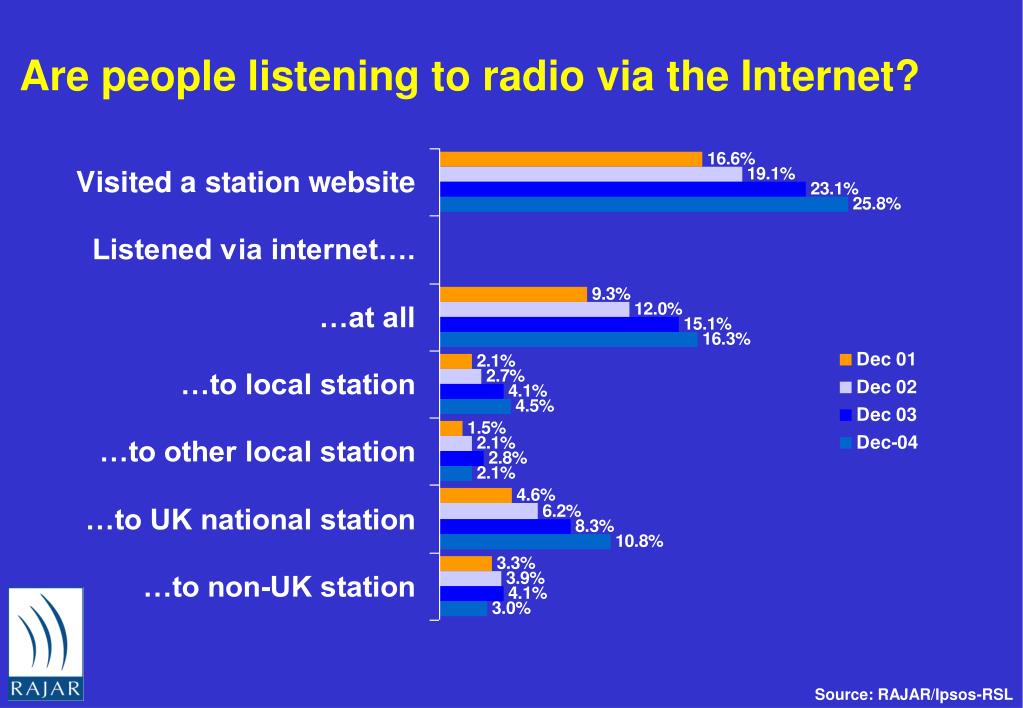 Are people listening to radio via the Internet?

Visited a station website
16.6%
19.1%
23.1%
25.8%

Listened via internet….

…at all
9.3%
12.0%
15.1%
16.3%

…to local station
2.1%
2.7%
4.1%
4.5%

…to other local station
1.5%
2.1%
2.8%
2.1%

…to UK national station
4.6%
6.2%
8.3%
10.8%

…to non-UK station
3.3%
3.9%
4.1%
3.0%

Dec 01
Dec 02
Dec 03
Dec-04

RAJAR

Source: RAJAR/Ipsos-RSL